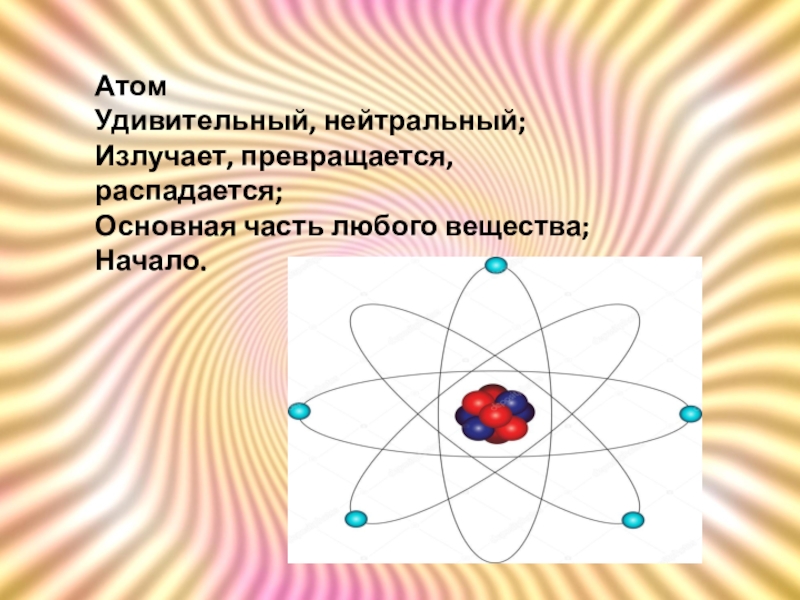 Атом
Удивительный, нейтральный;
Излучает, превращается, распадается;
Основная часть любого вещества;
Начало.